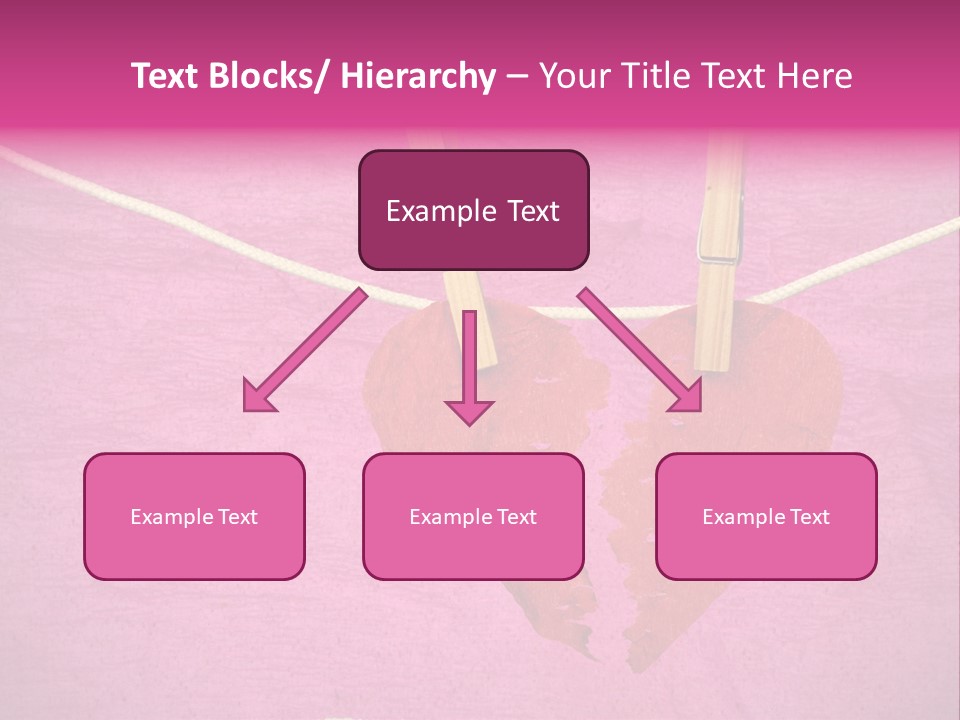 Text Blocks/ Hierarchy – Your Title Text Here

Example Text

Example Text

Example Text

Example Text